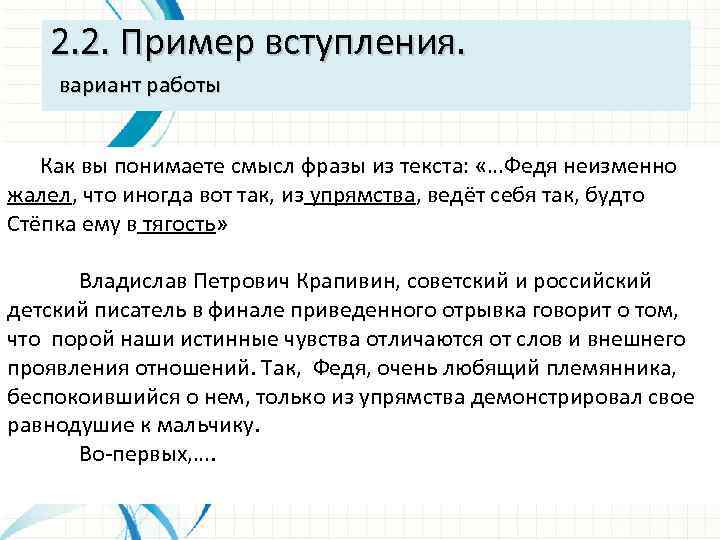 2.2. Пример вступления.

вариант работы

Как вы понимаете смысл фразы из текста: «…Федя неизменно жалел, что иногда вот так, из упрямства, ведёт себя так, будто Стёпка ему в тягость»

Владислав Петрович Крапивин, советский и российский детский писатель в финале приведенного отрывка говорит о том, что порой наши истинные чувства отличаются от слов и внешнего проявления отношений. Так, Федя, очень любящий племянника, беспокоившийся о нем, только из упрямства демонстрировал свое равнодушие к мальчику.

Во-первых,….